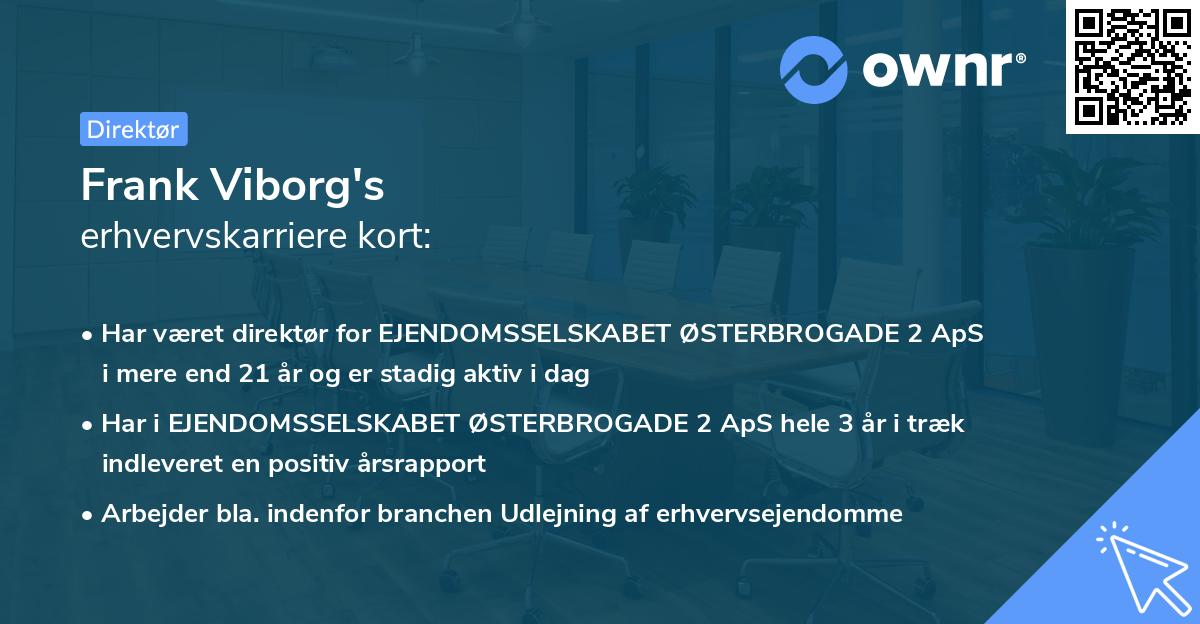 ownr®

Direktør

Frank Viborg's
erhvervskarriere kort:

• Har været direktør for EJENDOMSSELSKABET ØSTERBROGADE 2 ApS i mere end 21 år og er stadig aktiv i dag

• Har i EJENDOMSSELSKABET ØSTERBROGADE 2 ApS hele 3 år i træk indleveret en positiv årsrapport

• Arbejder bla. indenfor branchen Udlejning af erhvervsejendomme